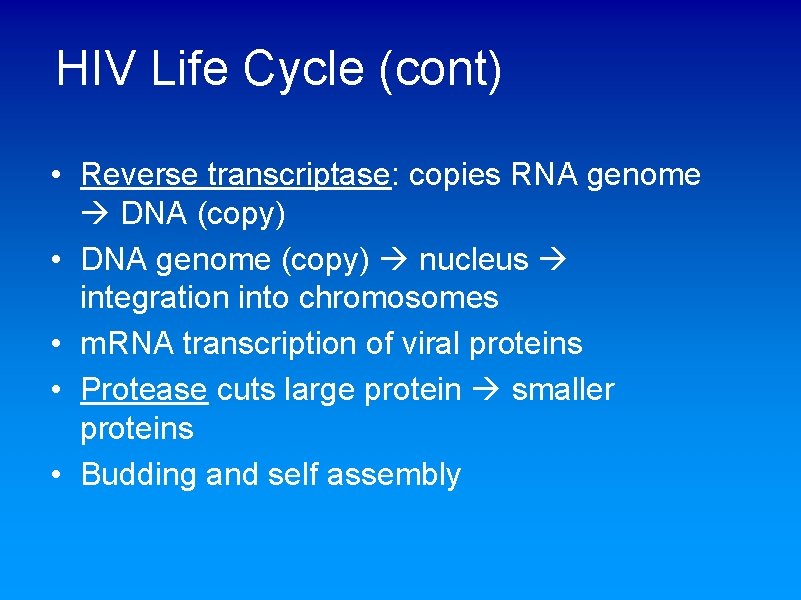 HIV Life Cycle (cont)

• Reverse transcriptase: copies RNA genome → DNA (copy)
• DNA genome (copy) → nucleus → integration into chromosomes
• mRNA transcription of viral proteins
• Protease cuts large protein → smaller proteins
• Budding and self assembly